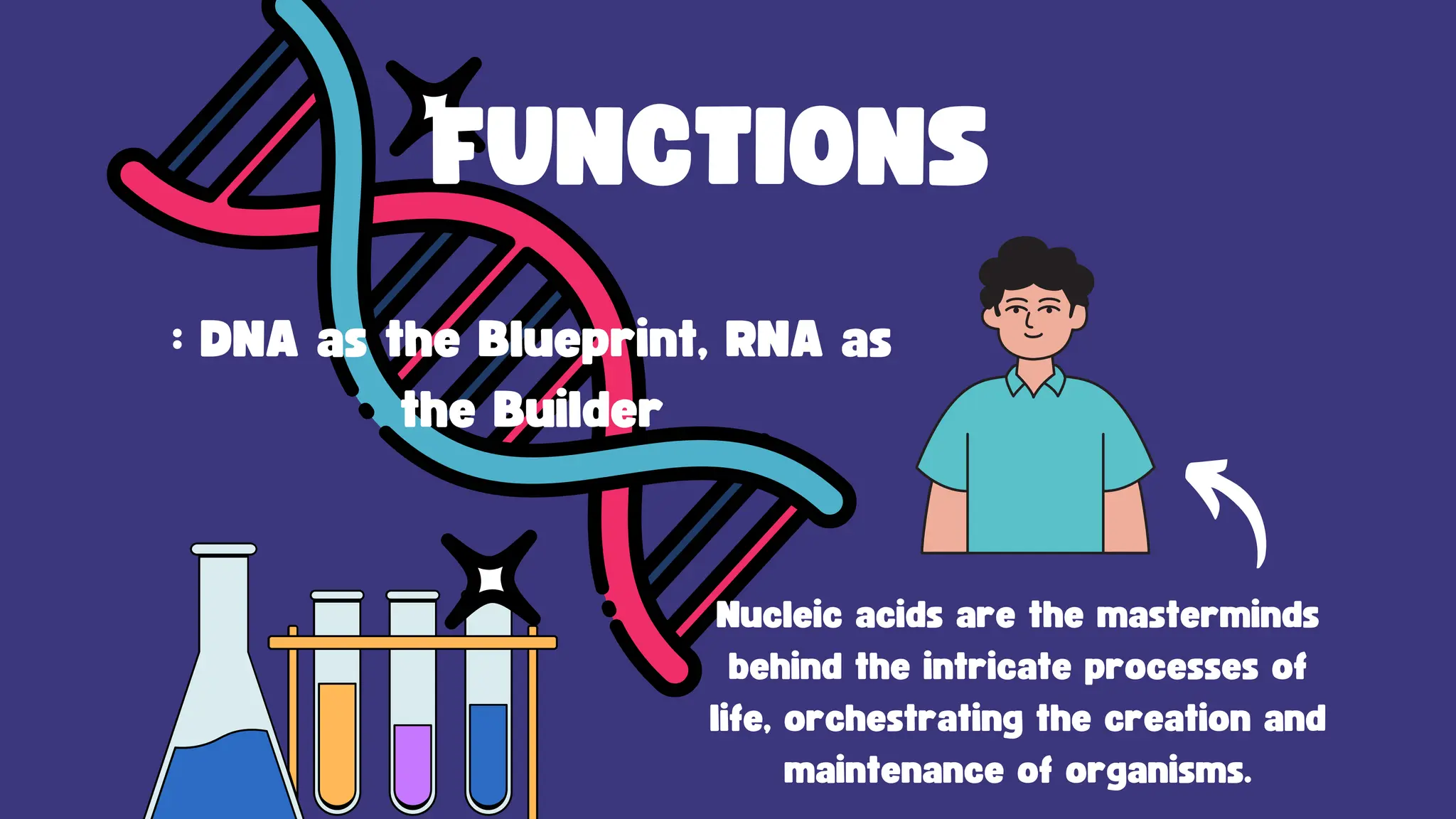 FUNCTIONS

: DNA as the Blueprint, RNA as the Builder

Nucleic acids are the masterminds behind the intricate processes of life, orchestrating the creation and maintenance of organisms.